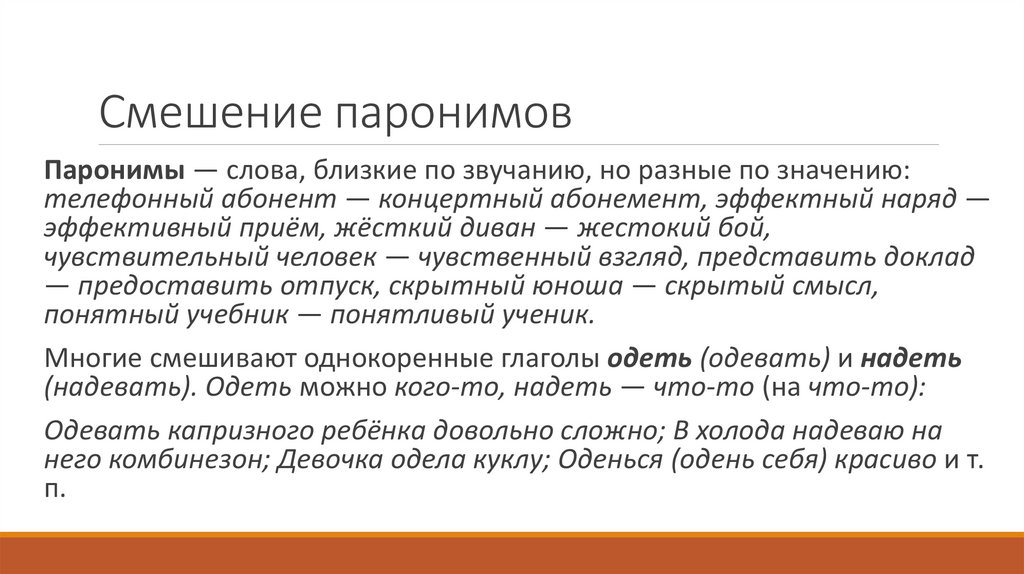 Смешение паронимов

Паронимы — слова, близкие по звучанию, но разные по значению: телефонный абонент — концертный абонемент, эффектный наряд — эффективный приём, жёсткий диван — жестокий бой, чувствительный человек — чувственный взгляд, представить доклад — предоставить отпуск, скрытный юноша — скрытый смысл, понятный учебник — понятливый ученик.

Многие смешивают однокоренные глаголы одеть (одевать) и надеть (надевать). Одеть можно кого-то, надеть — что-то (на что-то):

Одевать капризного ребёнка довольно сложно; В холода надеваю на него комбинезон; Девочка одела куклу; Оденься (одень себя) красиво и т. п.